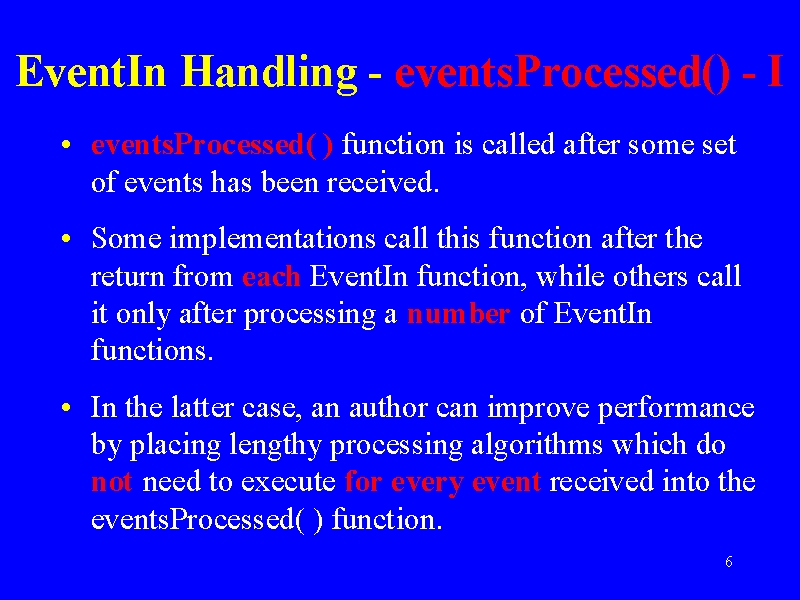 EventIn Handling - eventsProcessed() - I

• eventsProcessed( ) function is called after some set of events has been received.

• Some implementations call this function after the return from each EventIn function, while others call it only after processing a number of EventIn functions.

• In the latter case, an author can improve performance by placing lengthy processing algorithms which do not need to execute for every event received into the eventsProcessed( ) function.

6